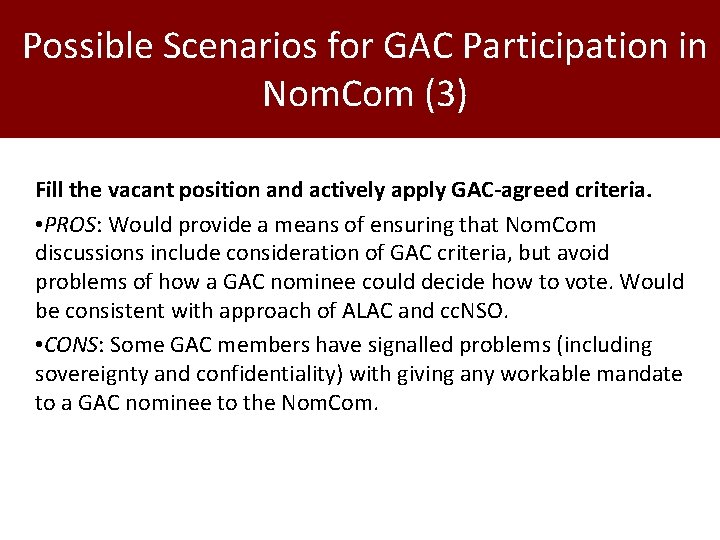 Possible Scenarios for GAC Participation in NomCom (3)

Fill the vacant position and actively apply GAC-agreed criteria.

•PROS: Would provide a means of ensuring that NomCom discussions include consideration of GAC criteria, but avoid problems of how a GAC nominee could decide how to vote. Would be consistent with approach of ALAC and ccNSO.

•CONS: Some GAC members have signalled problems (including sovereignty and confidentiality) with giving any workable mandate to a GAC nominee to the NomCom.